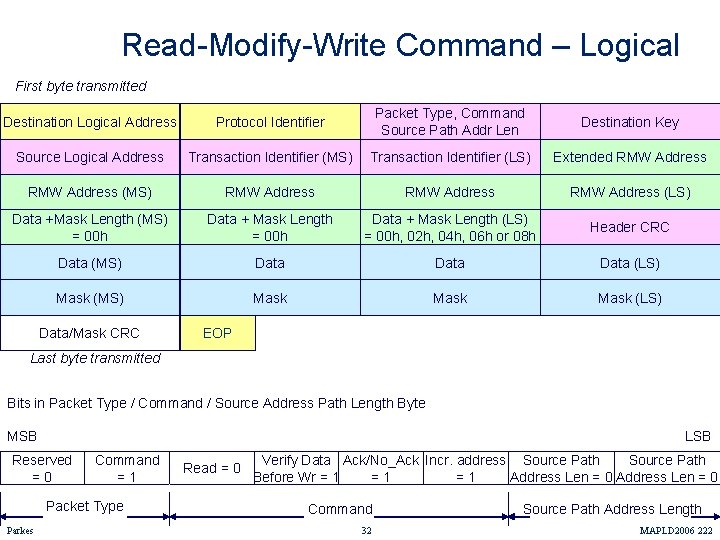 Read-Modify-Write Command – Logical

First byte transmitted

| Destination Logical Address | Protocol Identifier | Packet Type, Command Source Path Addr Len | Destination Key |
|---|---|---|---|
| Source Logical Address | Transaction Identifier (MS) | Transaction Identifier (LS) | Extended RMW Address |
| RMW Address (MS) | RMW Address | RMW Address | RMW Address (LS) |
| Data +Mask Length (MS) = 00h | Data + Mask Length = 00h | Data + Mask Length (LS) = 00h, 02h, 04h, 06h or 08h | Header CRC |
| Data (MS) | Data | Data | Data (LS) |
| Mask (MS) | Mask | Mask | Mask (LS) |
| Data/Mask CRC | EOP | | |

Last byte transmitted

Bits in Packet Type / Command / Source Address Path Length Byte

MSB LSB

| Reserved = 0 | Command = 1 | Read = 0 | Verify Data Before Wr = 1 | Ack/No_Ack = 1 | Incr. address = 1 | Source Path Address Len = 0 | Source Path Address Len = 0 |
|---|---|---|---|---|---|---|---|

Packet Type Command Source Path Address Length

Parkes 32 MAPLD2006 222